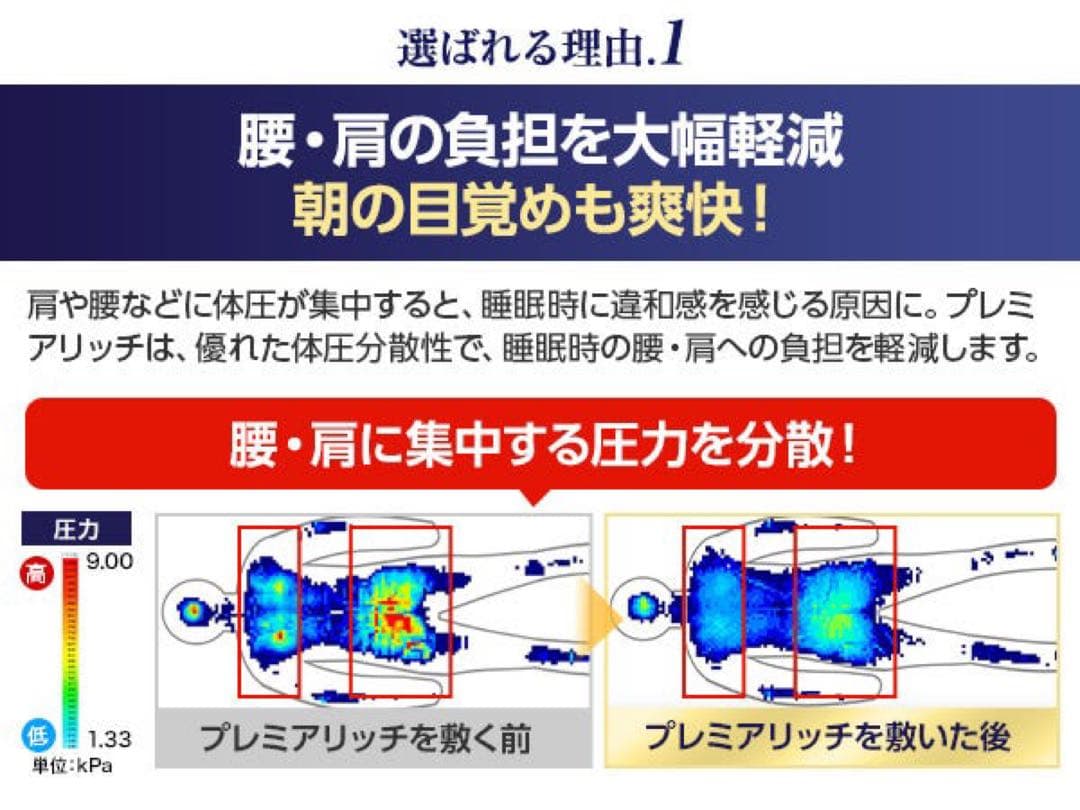 選ばれる理由.1

腰・肩の負担を大幅軽減
朝の目覚めも爽快！

肩や腰などに体圧が集中すると、睡眠時に違和感を感じる原因に。プレミアリッチは、優れた体圧分散性で、睡眠時の腰・肩への負担を軽減します。

腰・肩に集中する圧力を分散！

圧力
高 9.00
低 1.33
単位:kPa

プレミアリッチを敷く前

プレミアリッチを敷いた後